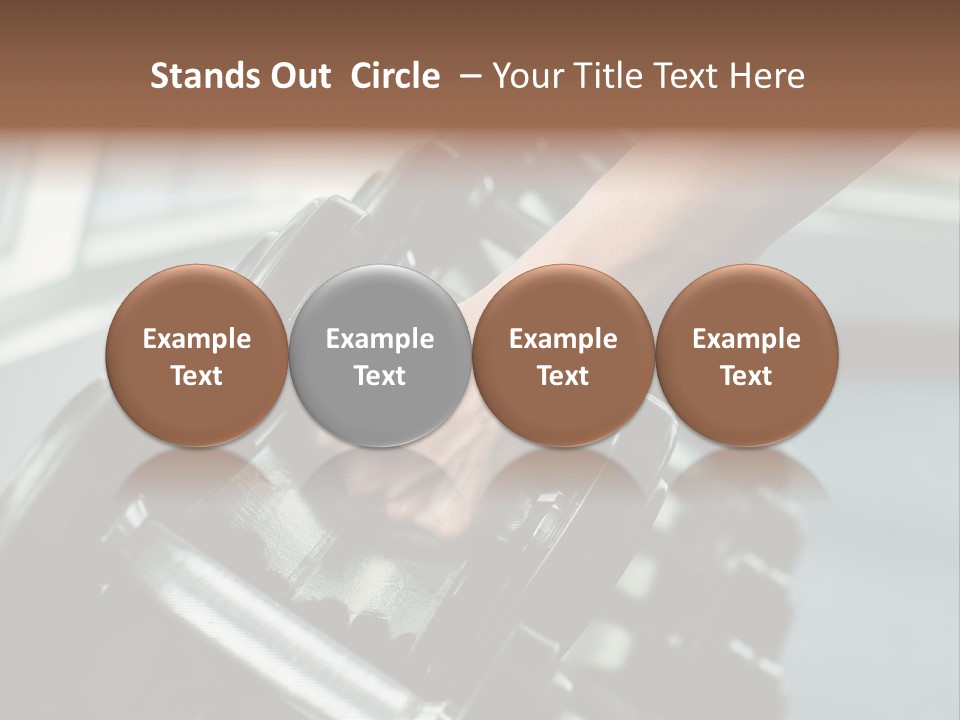 Stands Out Circle – Your Title Text Here

Example Text

Example Text

Example Text

Example Text